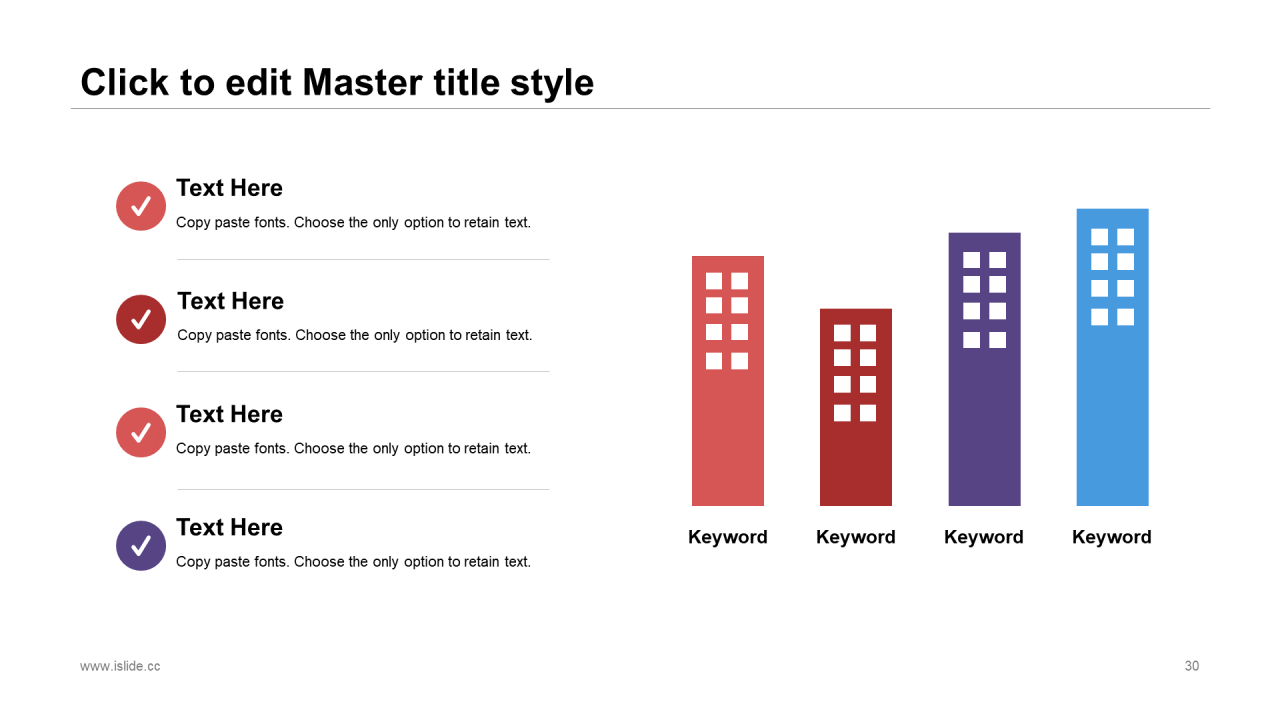 Click to edit Master title style

Text Here
Copy paste fonts. Choose the only option to retain text.

Text Here
Copy paste fonts. Choose the only option to retain text.

Text Here
Copy paste fonts. Choose the only option to retain text.

Text Here
Copy paste fonts. Choose the only option to retain text.

Keyword
Keyword
Keyword
Keyword

www.islide.cc

30